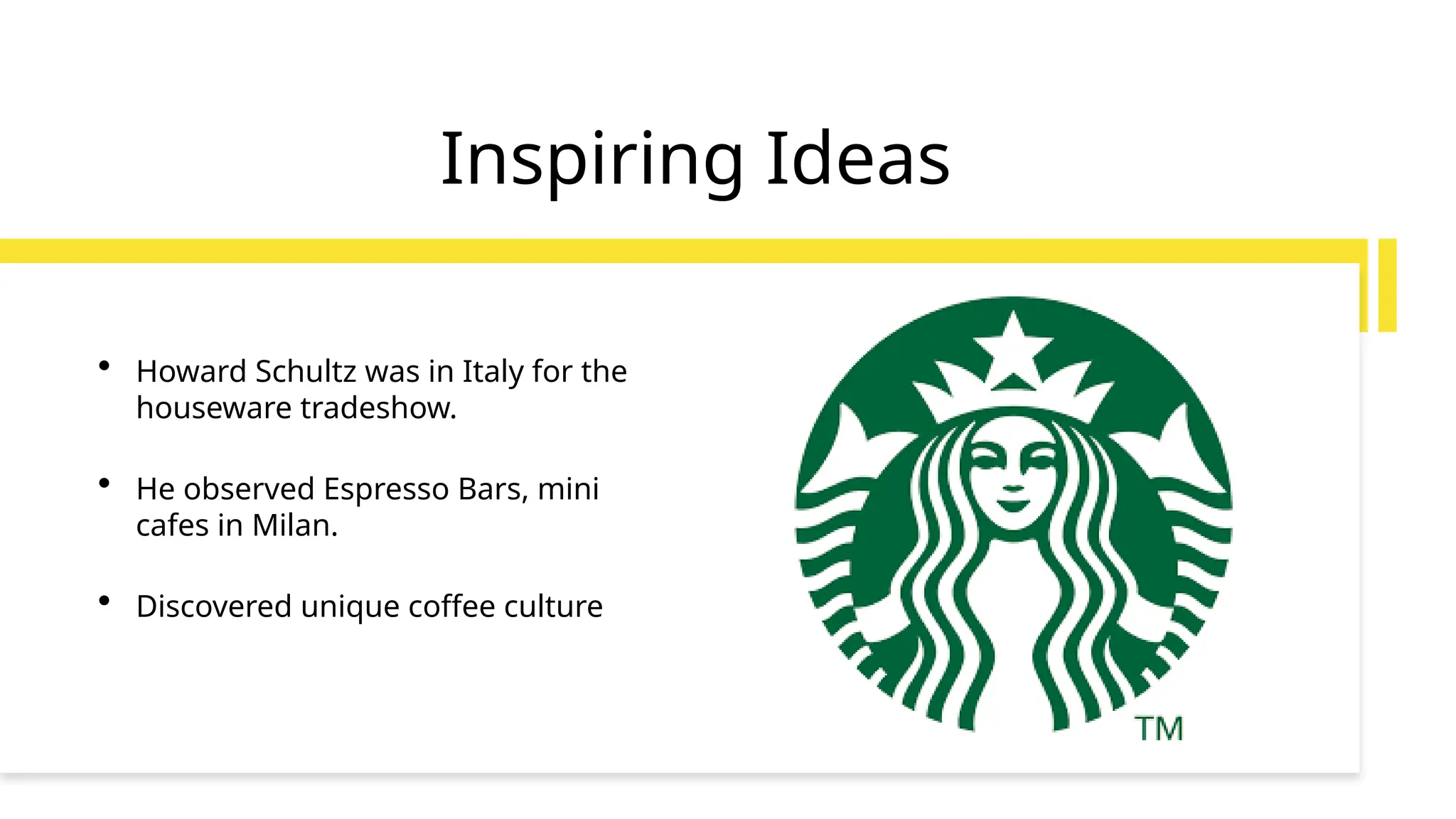 Inspiring Ideas

• Howard Schultz was in Italy for the houseware tradeshow.

• He observed Espresso Bars, mini cafes in Milan.

• Discovered unique coffee culture

TM